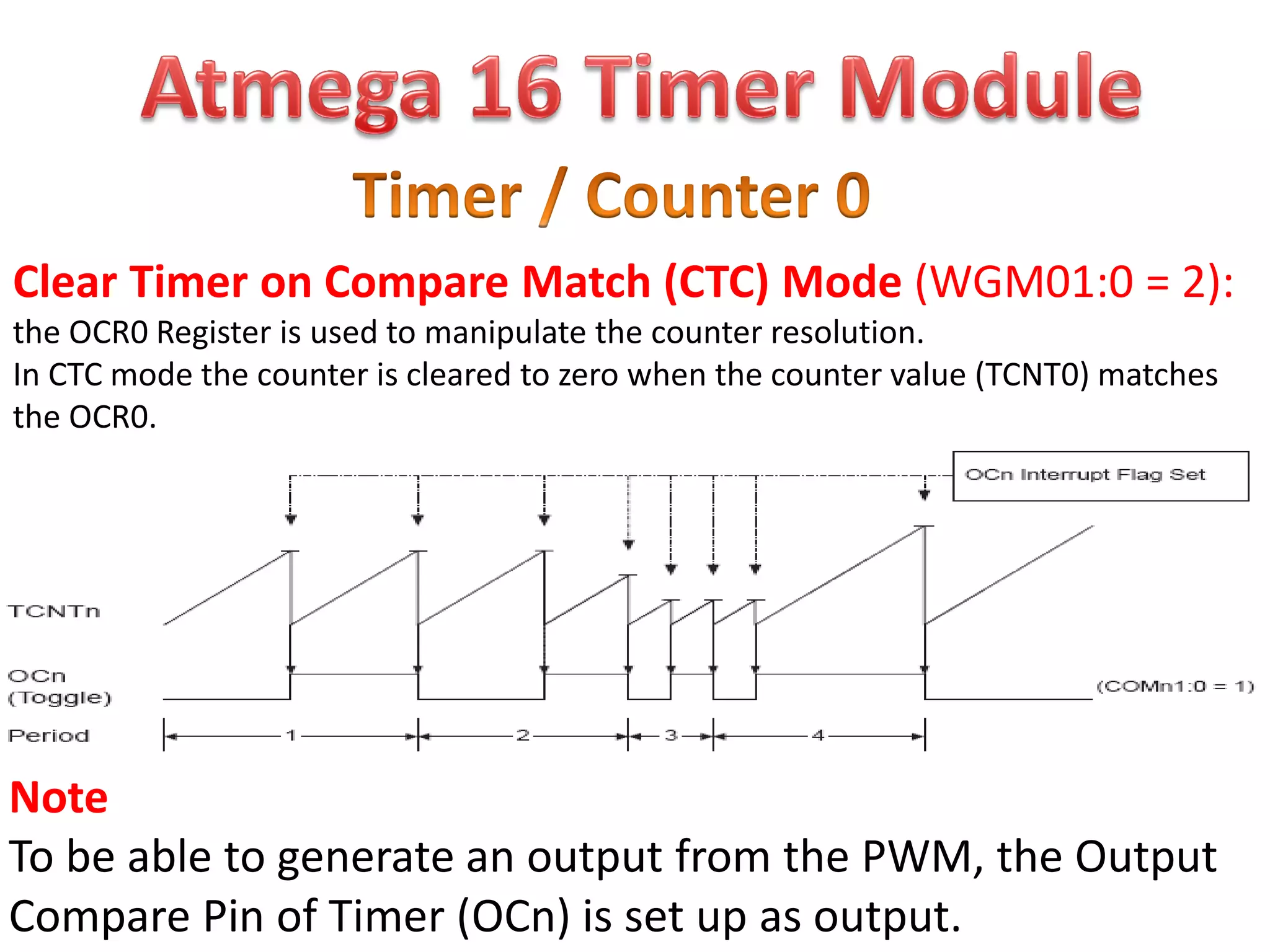 Atmega 16 Timer Module

Timer / Counter 0

Clear Timer on Compare Match (CTC) Mode (WGM01:0 = 2):

the OCR0 Register is used to manipulate the counter resolution.
In CTC mode the counter is cleared to zero when the counter value (TCNT0) matches the OCR0.

OCn Interrupt Flag Set

TCNTn

OCn
(Toggle)

(COMn1:0 = 1)

Period

1

2

3

4

Note

To be able to generate an output from the PWM, the Output Compare Pin of Timer (OCn) is set up as output.